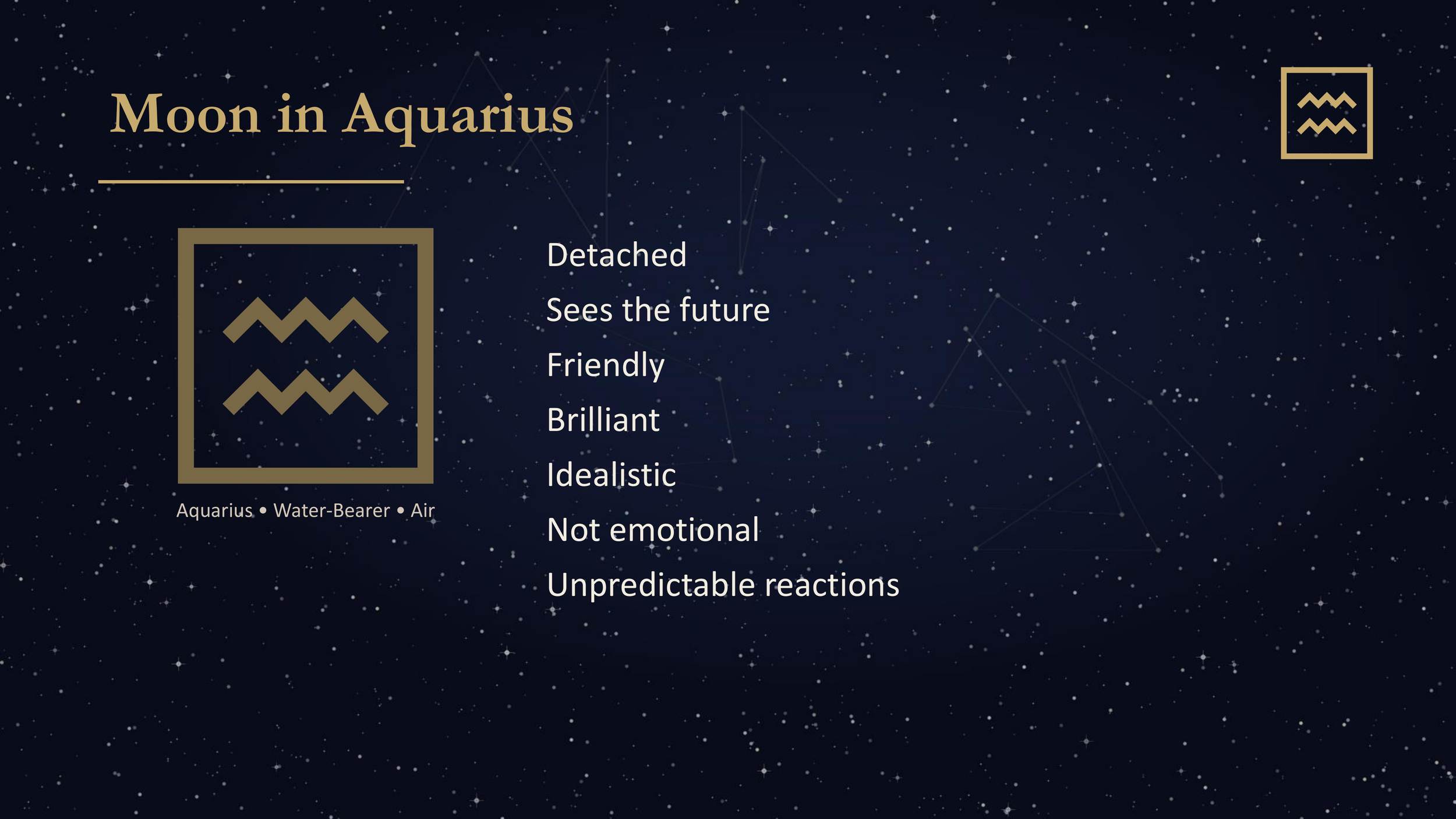 Moon in Aquarius

Aquarius • Water-Bearer • Air

Detached

Sees the future

Friendly

Brilliant

Idealistic

Not emotional

Unpredictable reactions